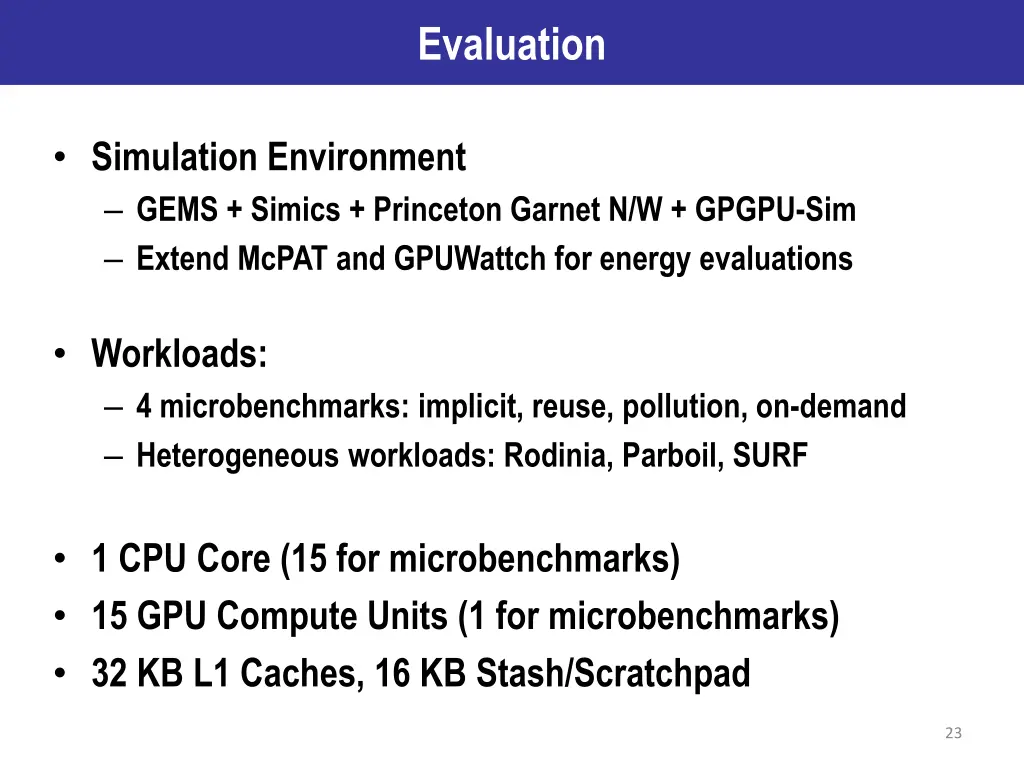 Evaluation

• Simulation Environment
– GEMS + Simics + Princeton Garnet N/W + GPGPU-Sim
– Extend McPAT and GPUWattch for energy evaluations

• Workloads:
– 4 microbenchmarks: implicit, reuse, pollution, on-demand
– Heterogeneous workloads: Rodinia, Parboil, SURF

• 1 CPU Core (15 for microbenchmarks)
• 15 GPU Compute Units (1 for microbenchmarks)
• 32 KB L1 Caches, 16 KB Stash/Scratchpad

23